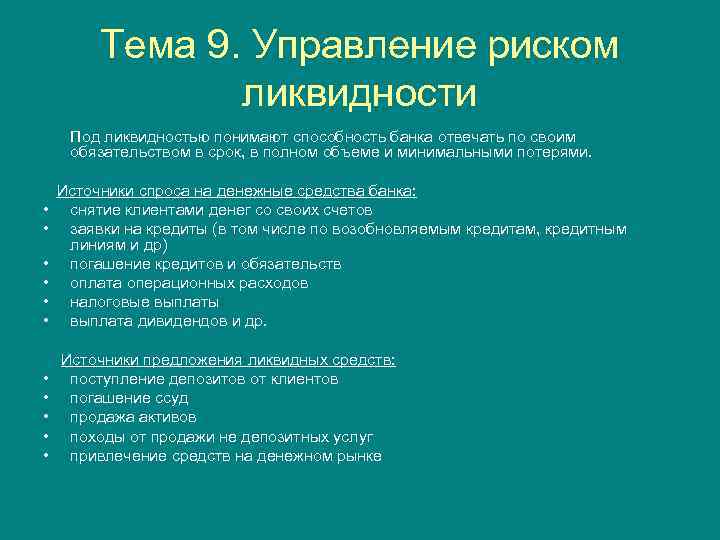 Тема 9. Управление риском ликвидности

Под ликвидностью понимают способность банка отвечать по своим обязательством в срок, в полном объеме и минимальными потерями.

Источники спроса на денежные средства банка:
• снятие клиентами денег со своих счетов
• заявки на кредиты (в том числе по возобновляемым кредитам, кредитным линиям и др)
• погашение кредитов и обязательств
• оплата операционных расходов
• налоговые выплаты
• выплата дивидендов и др.

Источники предложения ликвидных средств:
• поступление депозитов от клиентов
• погашение ссуд
• продажа активов
• походы от продажи не депозитных услуг
• привлечение средств на денежном рынке